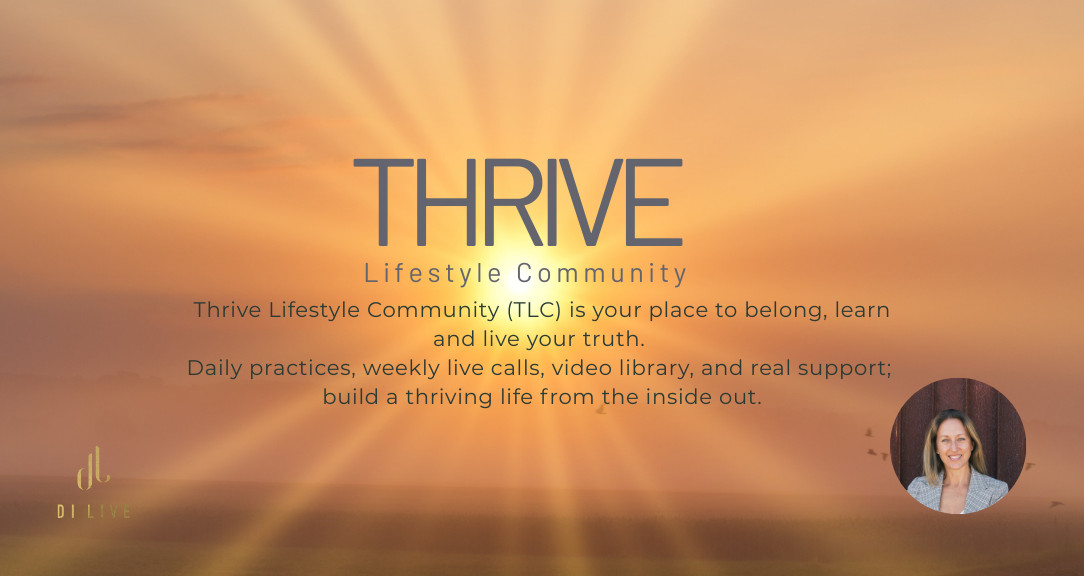 THRIVE

Lifestyle Community

Thrive Lifestyle Community (TLC) is your place to belong, learn and live your truth.
Daily practices, weekly live calls, video library, and real support; build a thriving life from the inside out.

DI LIVE